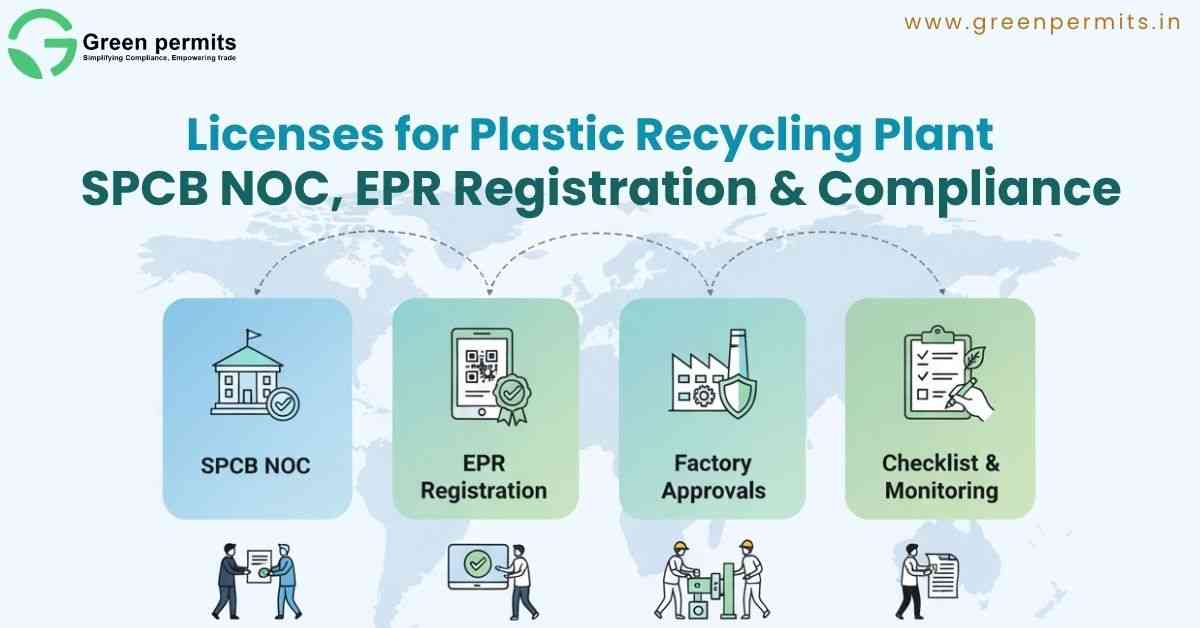 Green permits
Simplifying Compliance, Empowering trade

www.greenpermits.in

Licenses for Plastic Recycling Plant
SPCB NOC, EPR Registration & Compliance

SPCB NOC

EPR Registration

Factory Approvals

Checklist & Monitoring